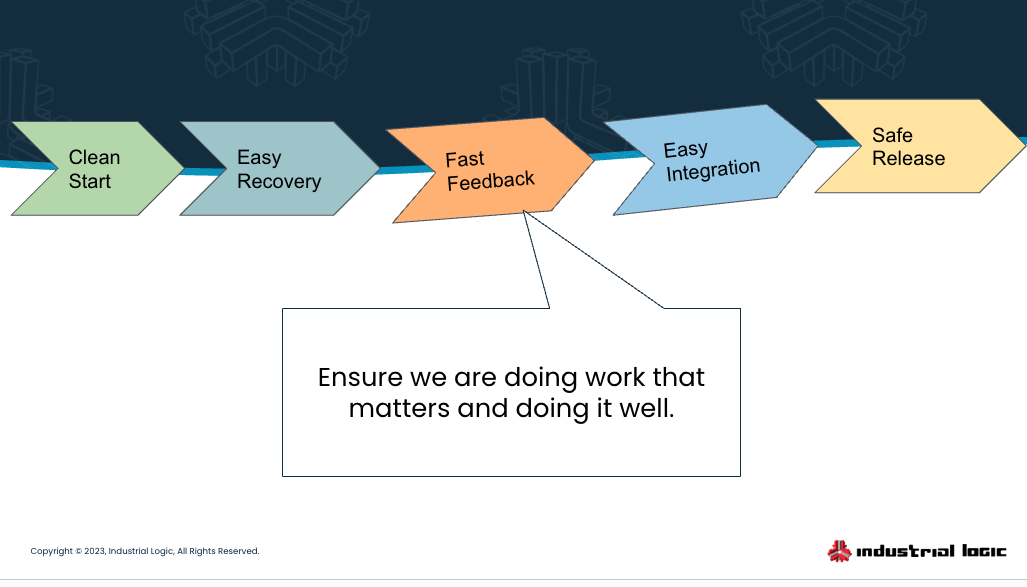 Clean Start

Easy Recovery

Fast Feedback

Easy Integration

Safe Release

Ensure we are doing work that matters and doing it well.

Copyright © 2023, Industrial Logic, All Rights Reserved.

industrial logic